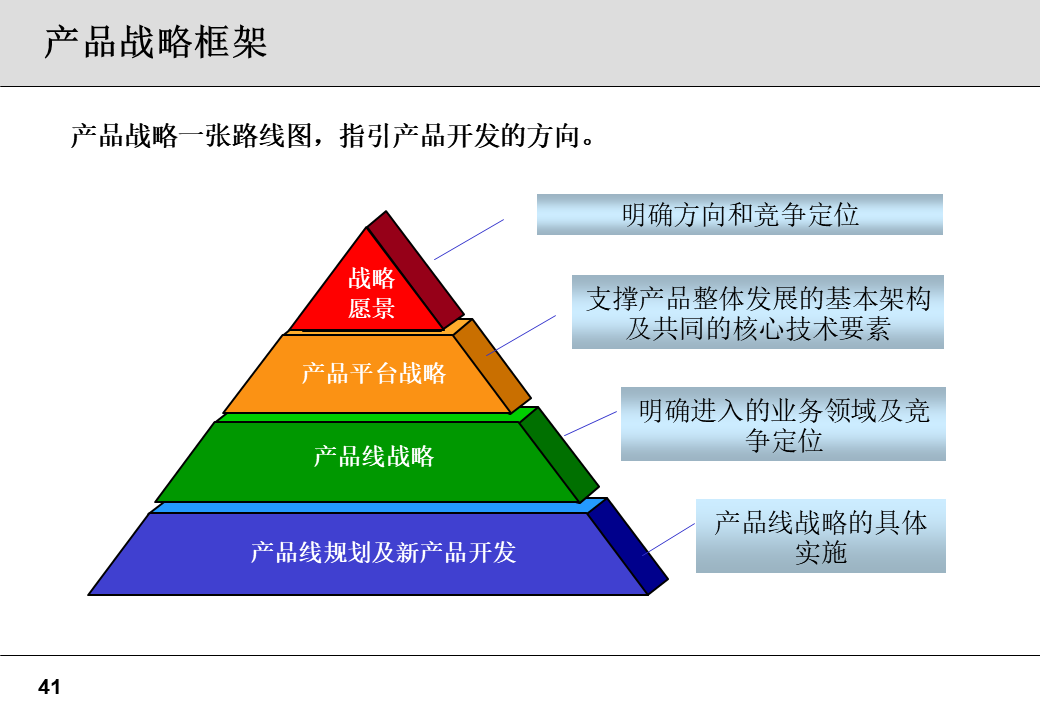 产品战略框架

产品战略一张路线图，指引产品开发的方向。

战略愿景

产品平台战略

产品线战略

产品线规划及新产品开发

明确方向和竞争定位

支撑产品整体发展的基本架构及共同的核心技术要素

明确进入的业务领域及竞争定位

产品线战略的具体实施

41